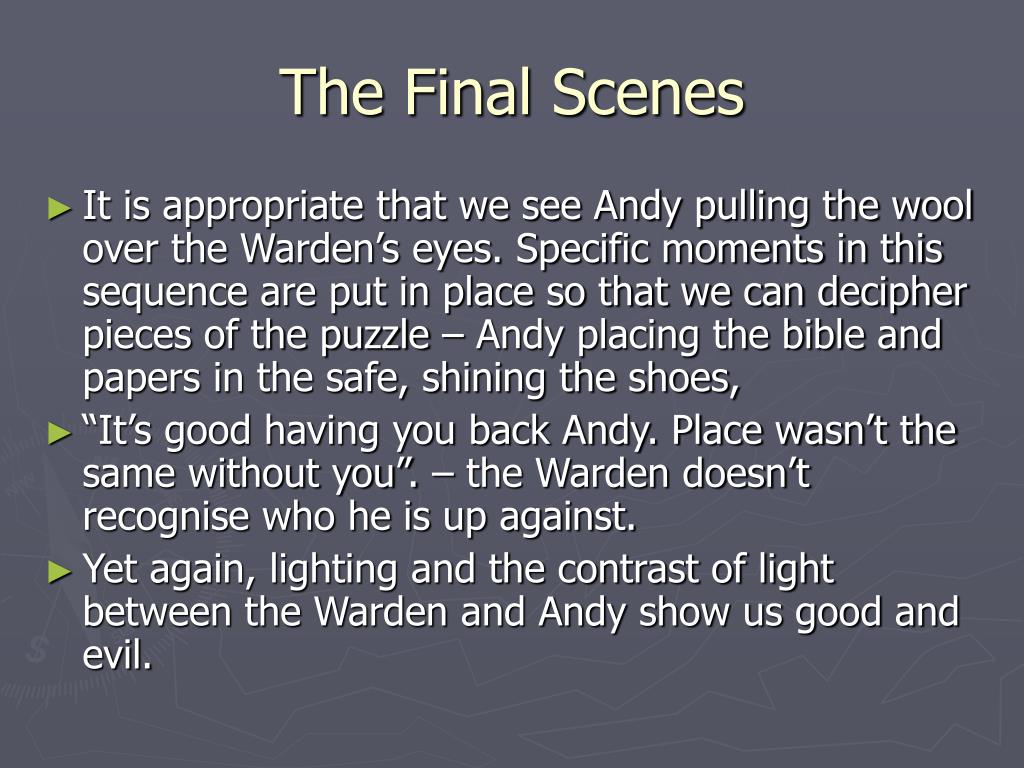 The Final Scenes

► It is appropriate that we see Andy pulling the wool over the Warden’s eyes. Specific moments in this sequence are put in place so that we can decipher pieces of the puzzle – Andy placing the bible and papers in the safe, shining the shoes,

► “It’s good having you back Andy. Place wasn’t the same without you”. – the Warden doesn’t recognise who he is up against.

► Yet again, lighting and the contrast of light between the Warden and Andy show us good and evil.